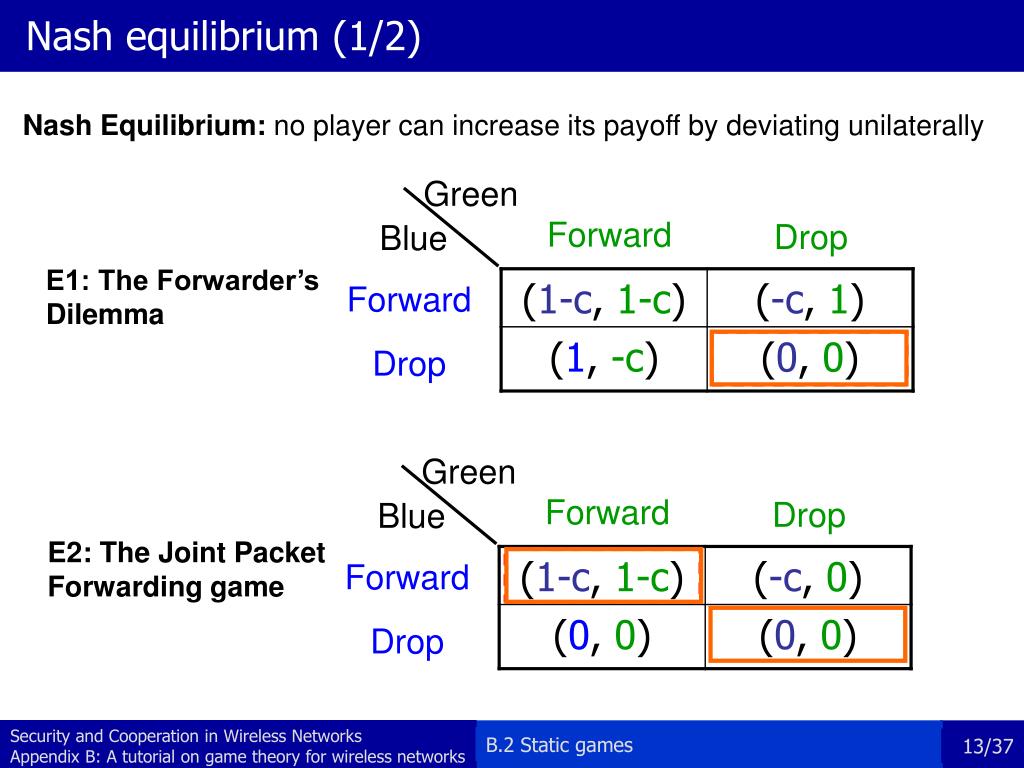 Nash equilibrium (1/2)

**Nash Equilibrium:** no player can increase its payoff by deviating unilaterally

E1: The Forwarder's Dilemma

| Blue \ Green | Forward | Drop |
|---|---|---|
| Forward | (1-c, 1-c) | (-c, 1) |
| Drop | (1, -c) | (0, 0) |

E2: The Joint Packet Forwarding game

| Blue \ Green | Forward | Drop |
|---|---|---|
| Forward | (1-c, 1-c) | (-c, 0) |
| Drop | (0, 0) | (0, 0) |

Security and Cooperation in Wireless Networks
Appendix B: A tutorial on game theory for wireless networks

B.2 Static games

13/37